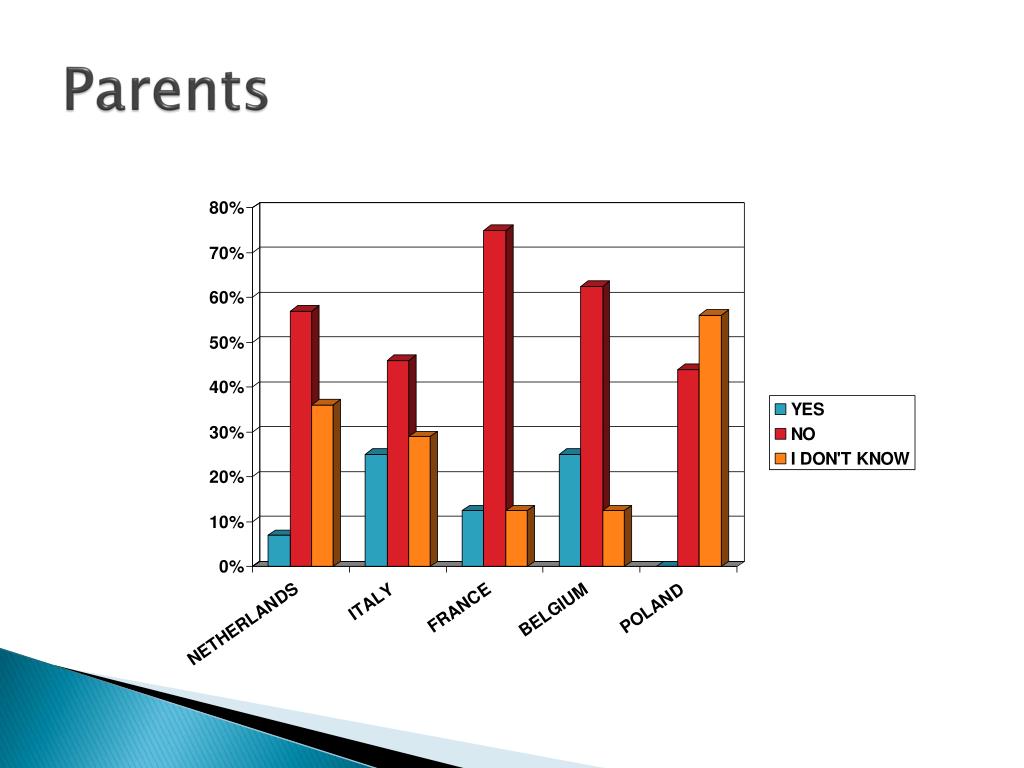 Parents

80%
70%
60%
50%
40%
30%
20%
10%
0%

NETHERLANDS
ITALY
FRANCE
BELGIUM
POLAND

YES
NO
I DON'T KNOW